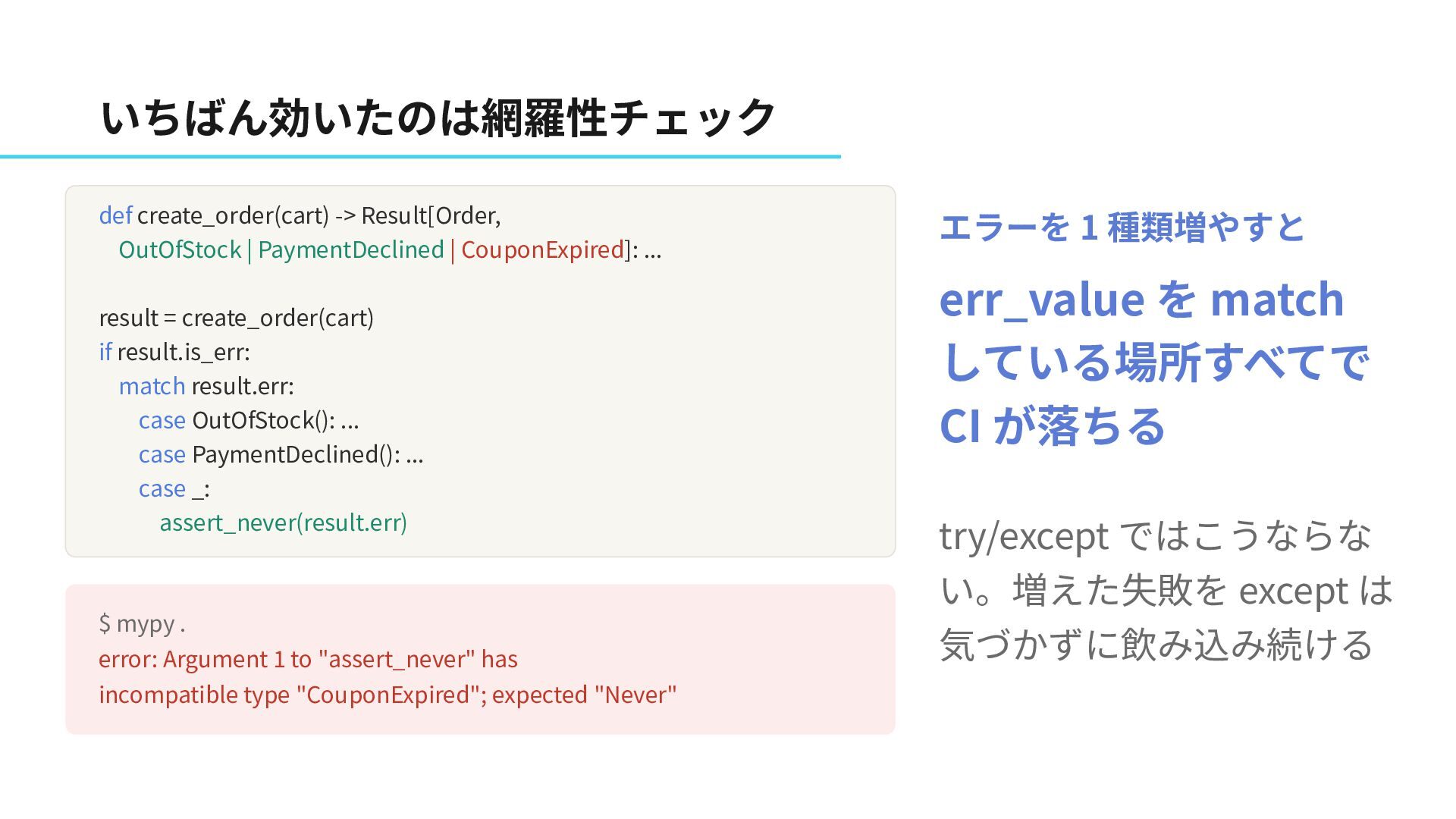 いちばん効いたのは網羅性チェック

def create_order(cart) -> Result[Order,
    OutOfStock | PaymentDeclined | CouponExpired]: ...

result = create_order(cart)
if result.is_err:
    match result.err:
        case OutOfStock(): ...
        case PaymentDeclined(): ...
        case _:
            assert_never(result.err)

$ mypy .
error: Argument 1 to "assert_never" has incompatible type "CouponExpired"; expected "Never"

エラーを 1 種類増やすと

err_value を match している場所すべてで CI が落ちる

try/except ではこうならない。増えた失敗を except は気づかずに飲み込み続ける